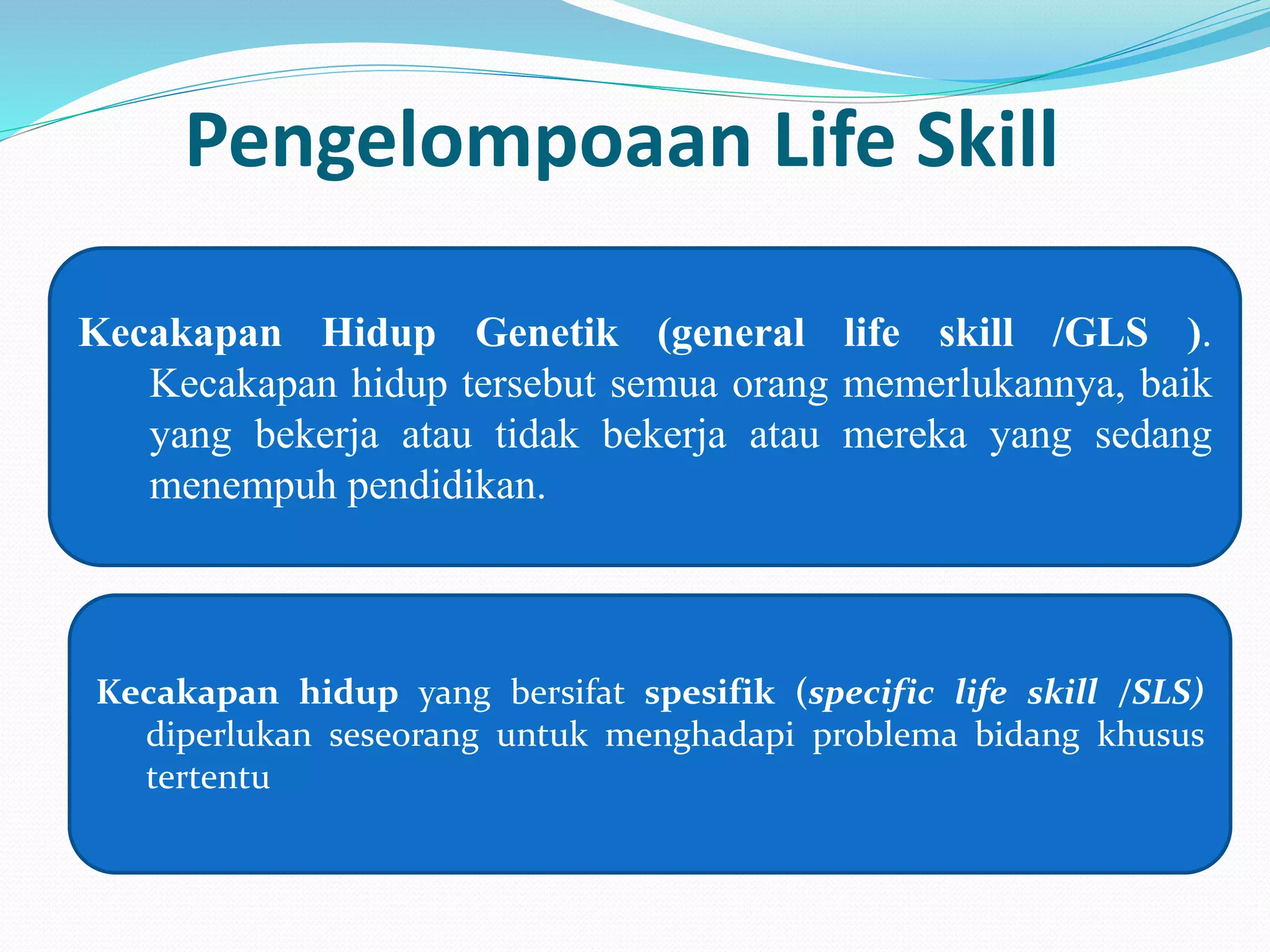 Pengelompoaan Life Skill

Kecakapan Hidup Genetik (general life skill /GLS ). Kecakapan hidup tersebut semua orang memerlukannya, baik yang bekerja atau tidak bekerja atau mereka yang sedang menempuh pendidikan.

Kecakapan hidup yang bersifat spesifik (specific life skill /SLS) diperlukan seseorang untuk menghadapi problema bidang khusus tertentu